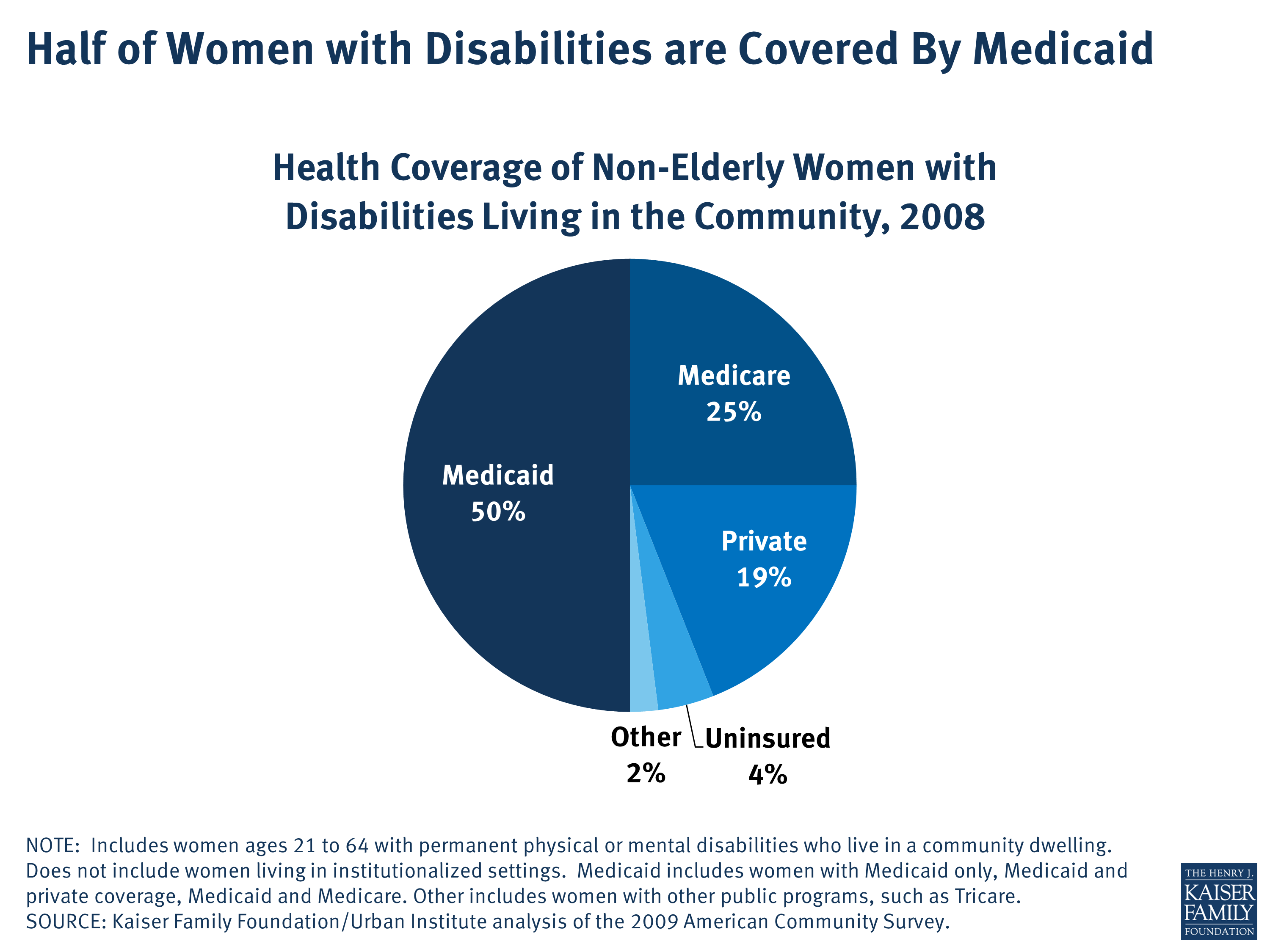 Half of Women with Disabilities are Covered By Medicaid

Health Coverage of Non-Elderly Women with Disabilities Living in the Community, 2008

Medicare
25%

Medicaid
50%

Private
19%

Other
2%

Uninsured
4%

NOTE: Includes women ages 21 to 64 with permanent physical or mental disabilities who live in a community dwelling. Does not include women living in institutionalized settings. Medicaid includes women with Medicaid only, Medicaid and private coverage, Medicaid and Medicare. Other includes women with other public programs, such as Tricare.
SOURCE: Kaiser Family Foundation/Urban Institute analysis of the 2009 American Community Survey.

THE HENRY J.
KAISER
FAMILY
FOUNDATION